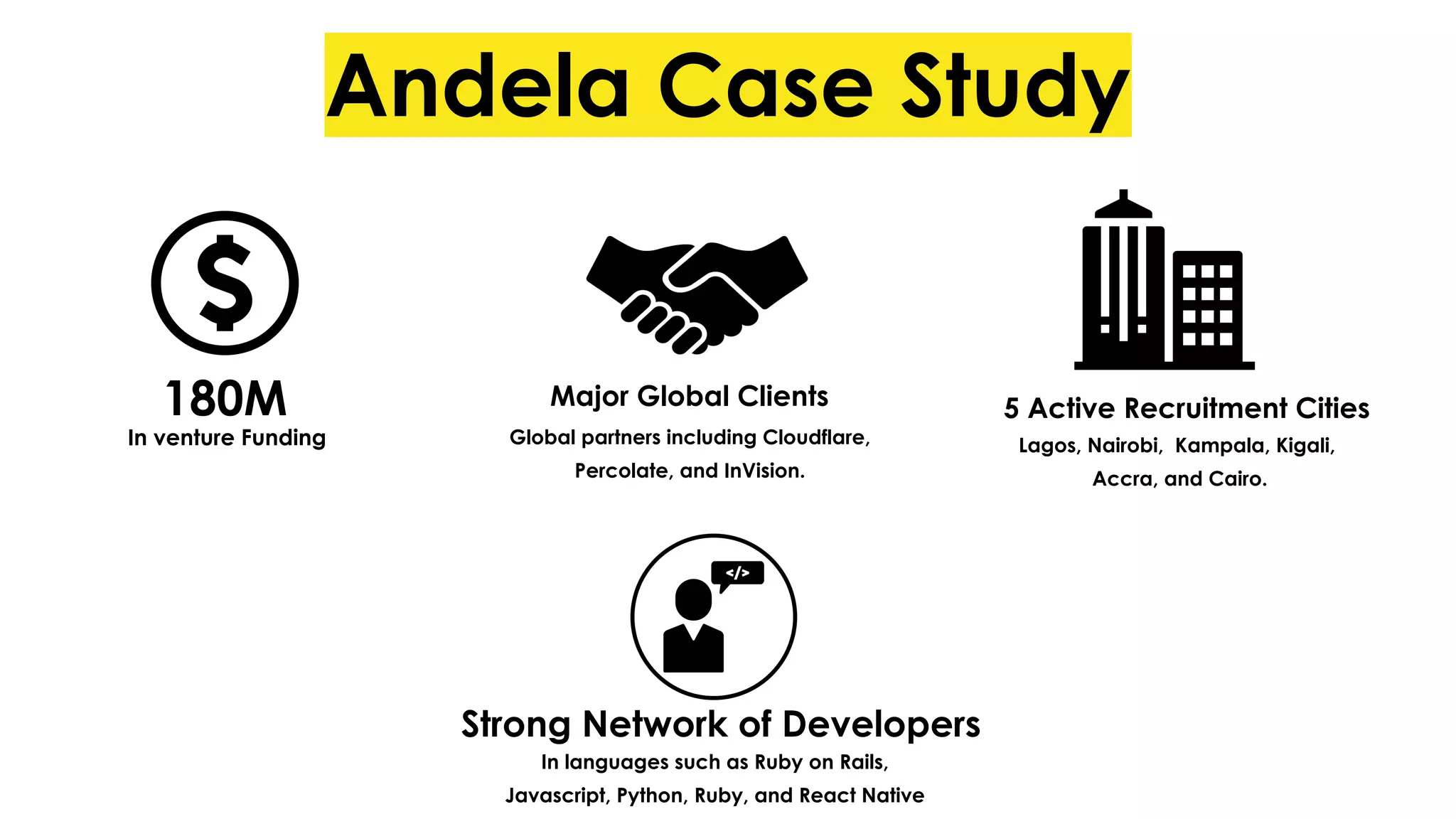 Andela Case Study

$

180M
In venture Funding

Major Global Clients
Global partners including Cloudflare, Percolate, and InVision.

5 Active Recruitment Cities
Lagos, Nairobi, Kampala, Kigali, Accra, and Cairo.

</>

Strong Network of Developers
In languages such as Ruby on Rails, Javascript, Python, Ruby, and React Native